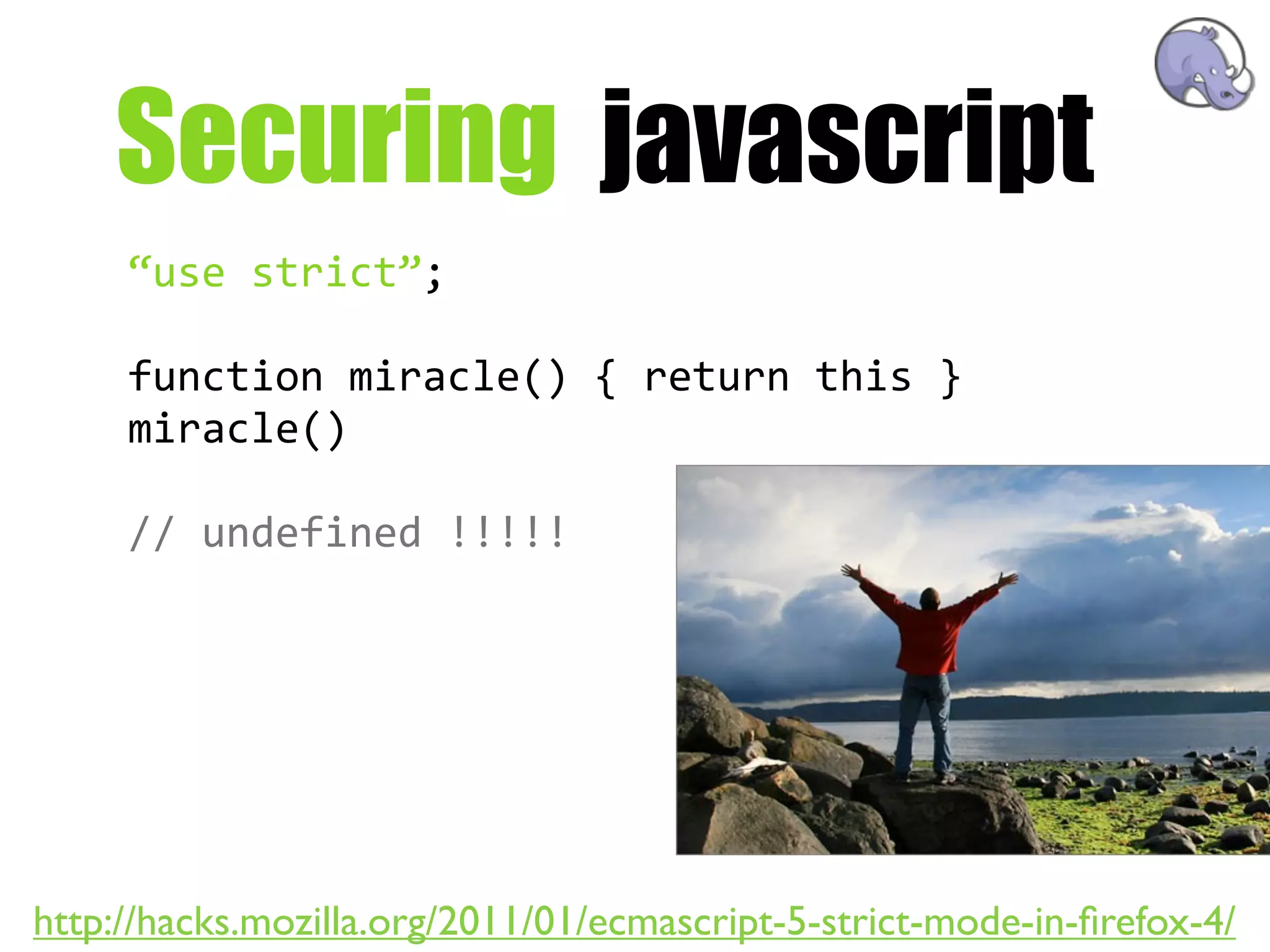 Securing javascript

“use strict”;

function miracle() { return this }
miracle()

// undefined !!!!!

http://hacks.mozilla.org/2011/01/ecmascript-5-strict-mode-in-firefox-4/